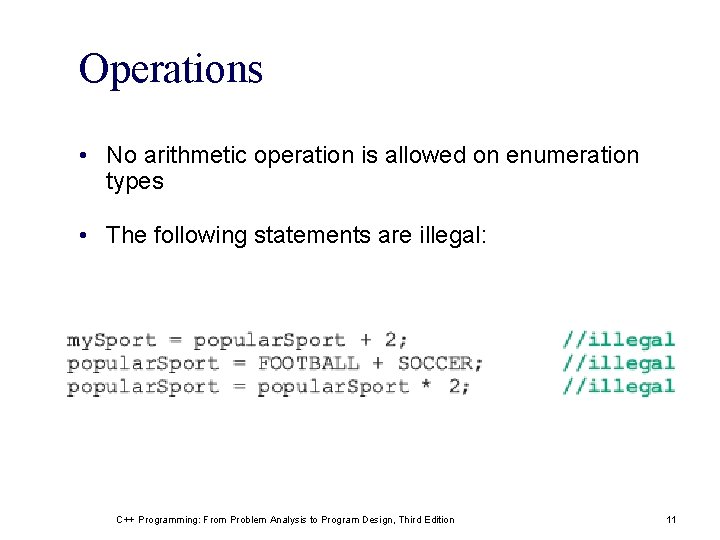 Operations

• No arithmetic operation is allowed on enumeration types

• The following statements are illegal:

mySport = popularSport + 2; //illegal
popularSport = FOOTBALL + SOCCER; //illegal
popularSport = popularSport * 2; //illegal

C++ Programming: From Problem Analysis to Program Design, Third Edition

11